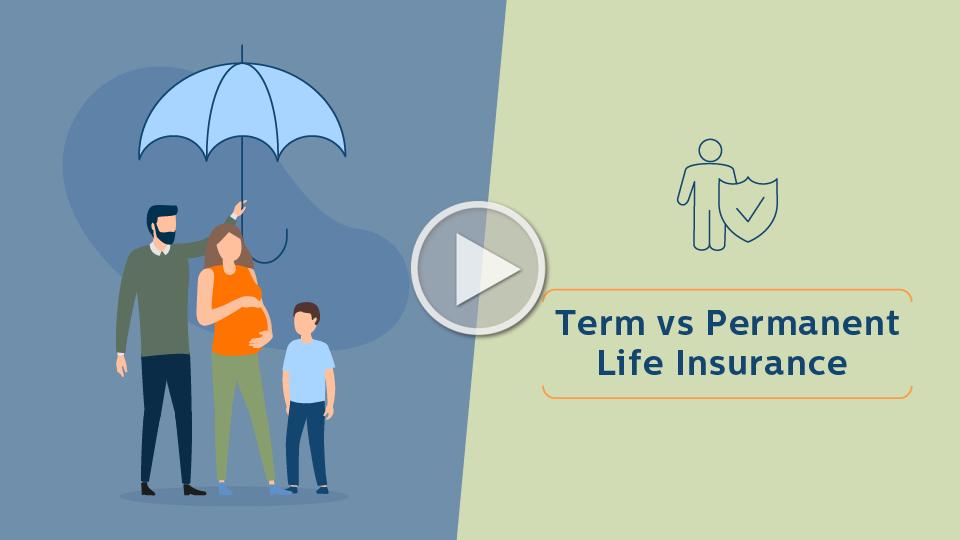 Term vs Permanent Life Insurance